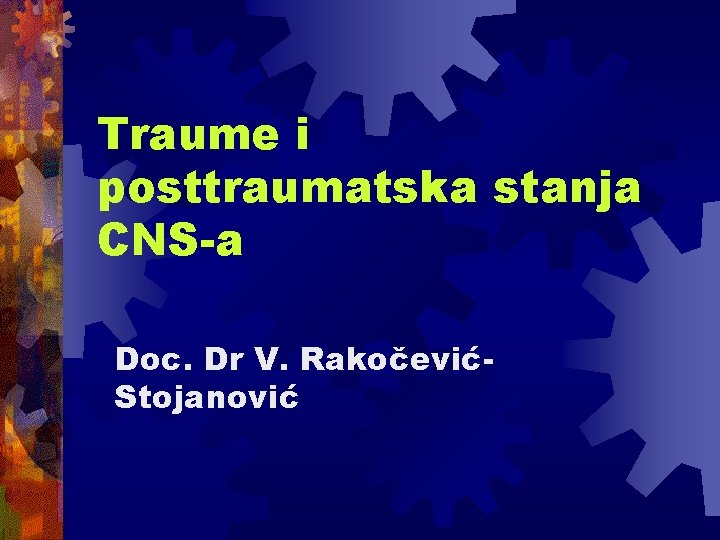 Traume i posttraumatska stanja CNS-a

Doc. Dr V. Rakočević-Stojanović